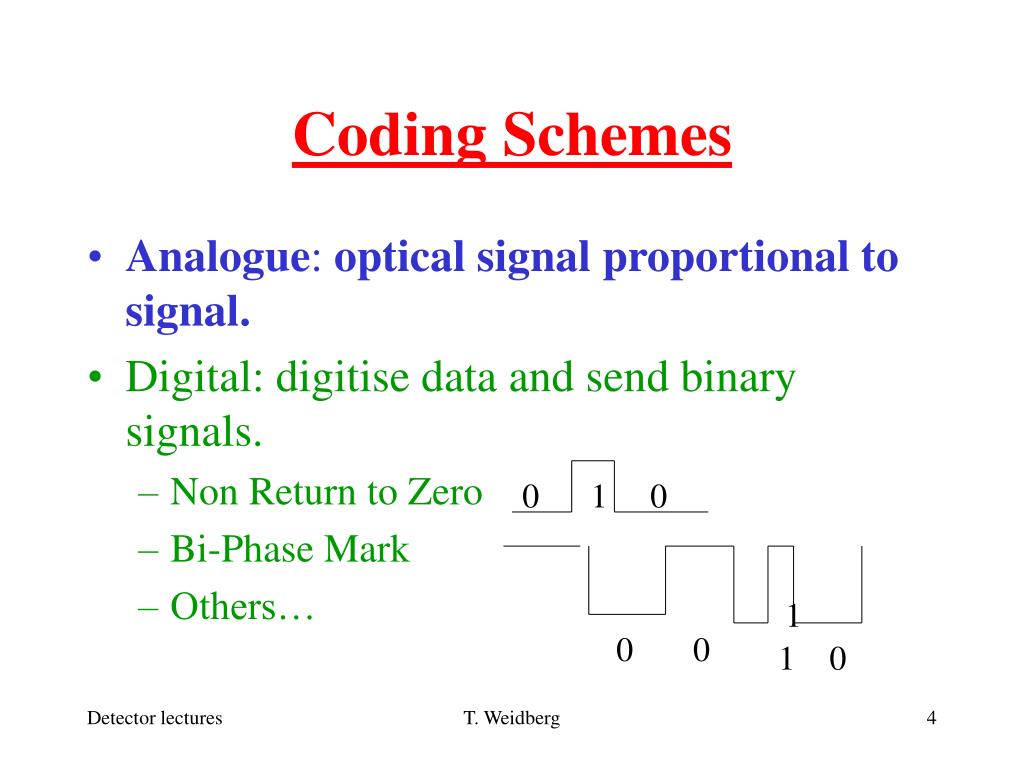 Coding Schemes

• Analogue: optical signal proportional to signal.

• Digital: digitise data and send binary signals.

– Non Return to Zero

– Bi-Phase Mark

– Others…

0 1 0

1

0 0 1 0

Detector lectures

T. Weidberg

4